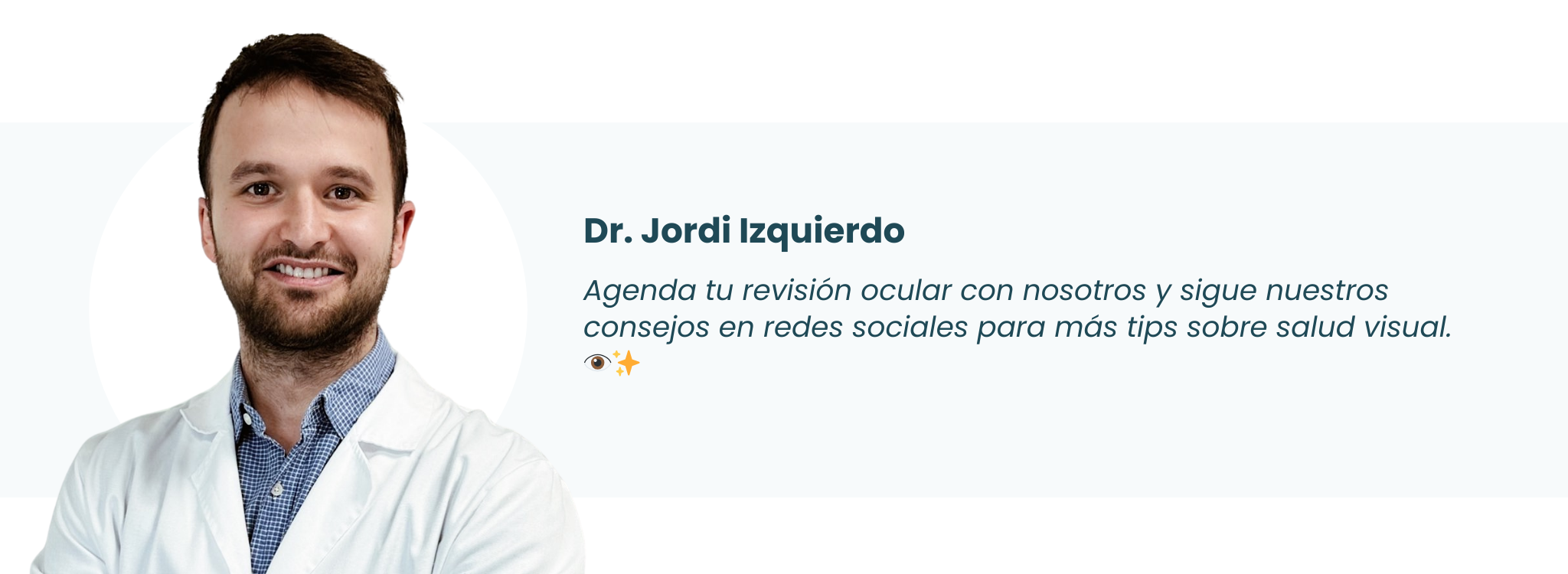 Dr. Jordi Izquierdo

Agenda tu revisión ocular con nosotros y sigue nuestros consejos en redes sociales para más tips sobre salud visual. 👁️✨